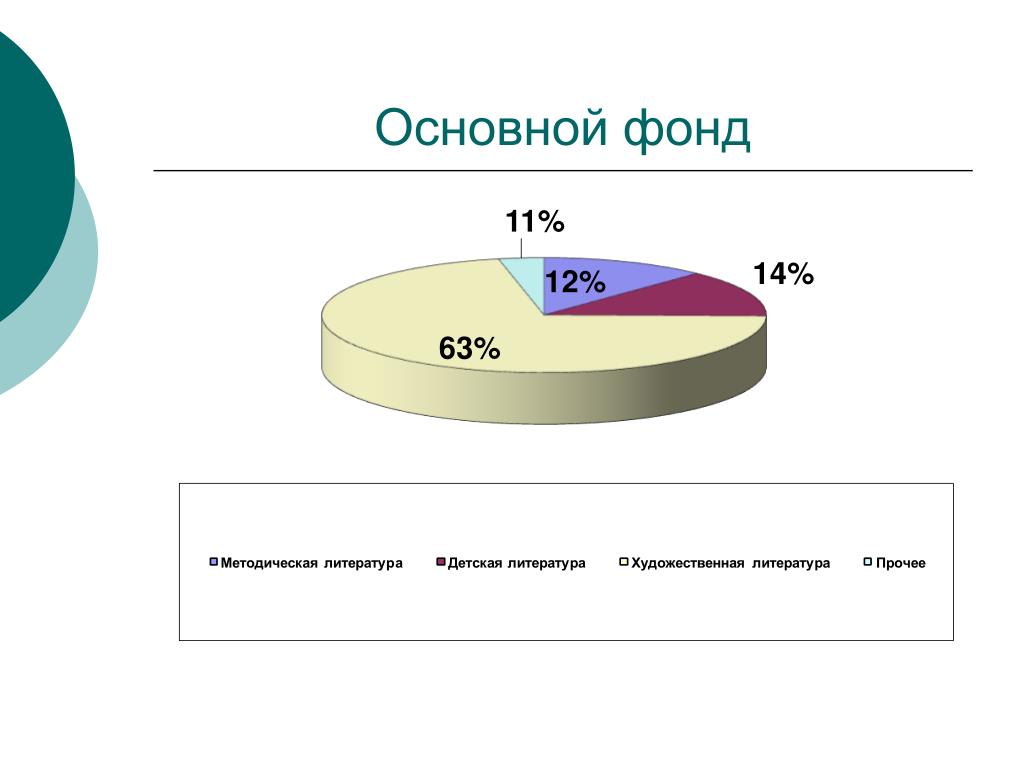 Основной фонд

11%

12%

14%

63%

Методическая литература
Детская литература
Художественная литература
Прочее